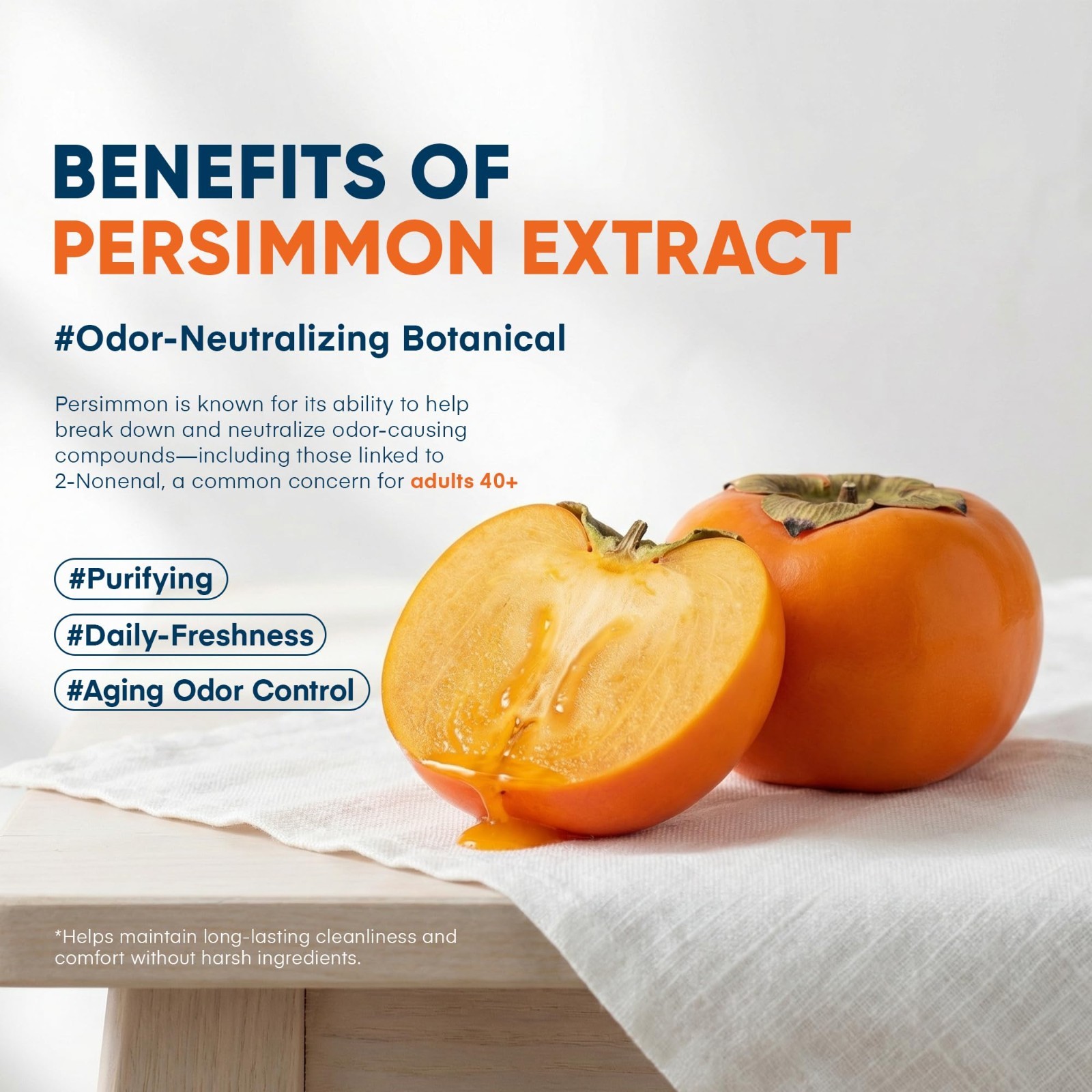 BENEFITS OF
PERSIMMON EXTRACT

#Odor-Neutralizing Botanical

Persimmon is known for its ability to help break down and neutralize odor-causing compounds—including those linked to 2-Nonenal, a common concern for adults 40+

#Purifying

#Daily-Freshness

#Aging Odor Control

*Helps maintain long-lasting cleanliness and comfort without harsh ingredients.